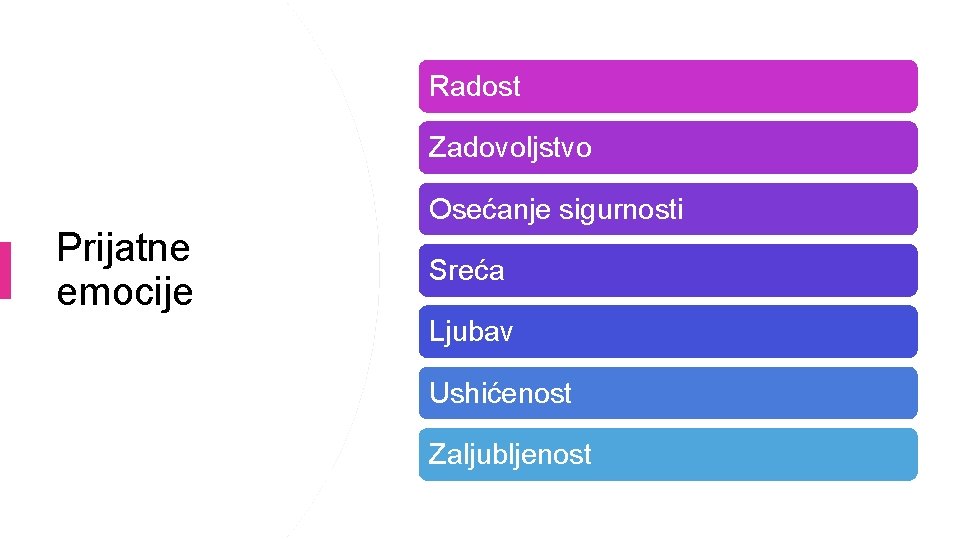 Prijatne emocije

Radost

Zadovoljstvo

Osećanje sigurnosti

Sreća

Ljubav

Ushićenost

Zaljubljenost